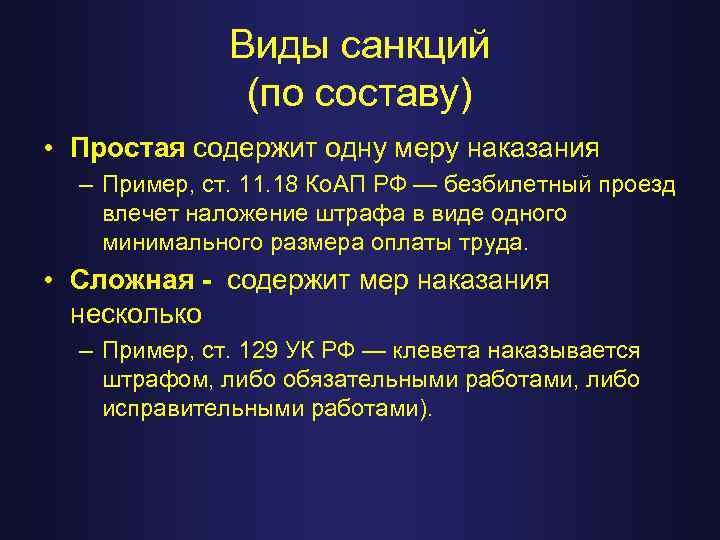 Виды санкций
(по составу)

• Простая содержит одну меру наказания
– Пример, ст. 11.18 КоАП РФ — безбилетный проезд влечет наложение штрафа в виде одного минимального размера оплаты труда.

• Сложная - содержит мер наказания несколько
– Пример, ст. 129 УК РФ — клевета наказывается штрафом, либо обязательными работами, либо исправительными работами).